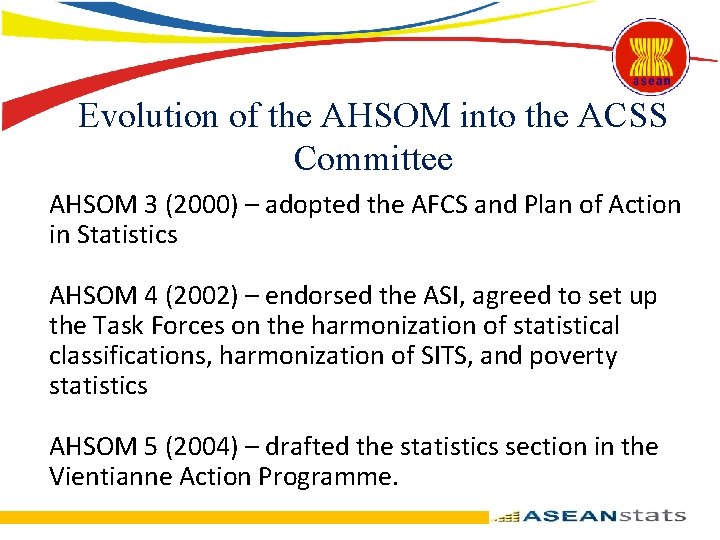 asean

Evolution of the AHSOM into the ACSS Committee

AHSOM 3 (2000) – adopted the AFCS and Plan of Action in Statistics

AHSOM 4 (2002) – endorsed the ASI, agreed to set up the Task Forces on the harmonization of statistical classifications, harmonization of SITS, and poverty statistics

AHSOM 5 (2004) – drafted the statistics section in the Vientianne Action Programme.

ASEANstats